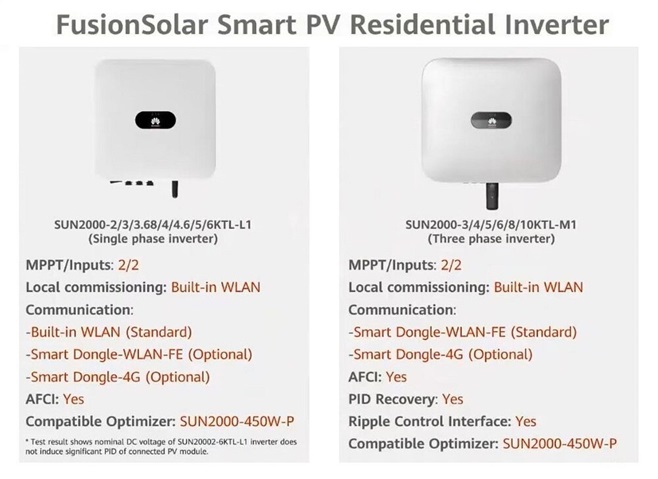 FusionSolar Smart PV Residential Inverter

SUN2000-2/3/3.68/4/4.6/5/6KTL-L1
(Single phase inverter)

MPPT/Inputs: 2/2
Local commissioning: Built-in WLAN
Communication:
-Built-in WLAN (Standard)
-Smart Dongle-WLAN-FE (Optional)
-Smart Dongle-4G (Optional)
AFCI: Yes
Compatible Optimizer: SUN2000-450W-P

* Test result shows nominal DC voltage of SUN20002-6KTL-L1 inverter does not induce significant PID of connected PV module.

SUN2000-3/4/5/6/8/10KTL-M1
(Three phase inverter)

MPPT/Inputs: 2/2
Local commissioning: Built-in WLAN
Communication:
-Smart Dongle-WLAN-FE (Standard)
-Smart Dongle-4G (Optional)
AFCI: Yes
PID Recovery: Yes
Ripple Control Interface: Yes
Compatible Optimizer: SUN2000-450W-P